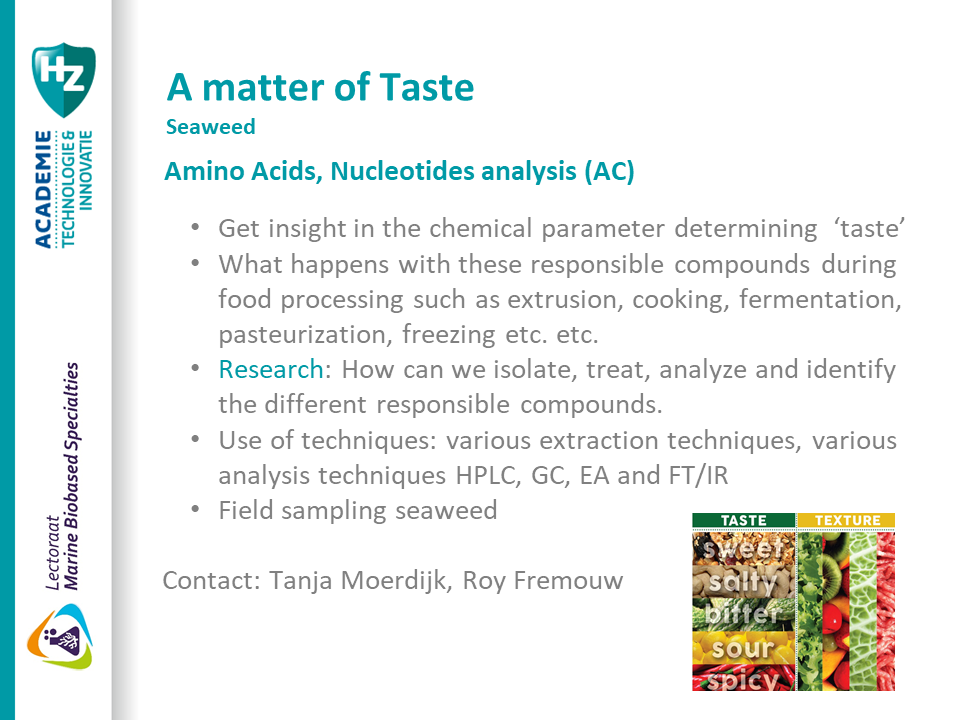 HZ

ACADEMIE
TECHNOLOGIE & INNOVATIE

Lectoraat
Marine Biobased Specialties

A matter of Taste
Seaweed

Amino Acids, Nucleotides analysis (AC)

• Get insight in the chemical parameter determining 'taste'
• What happens with these responsible compounds during food processing such as extrusion, cooking, fermentation, pasteurization, freezing etc. etc.
• Research: How can we isolate, treat, analyze and identify the different responsible compounds.
• Use of techniques: various extraction techniques, various analysis techniques HPLC, GC, EA and FT/IR
• Field sampling seaweed

Contact: Tanja Moerdijk, Roy Fremouw

TASTE
TEXTURE
sweet
salty
bitter
sour
spicy